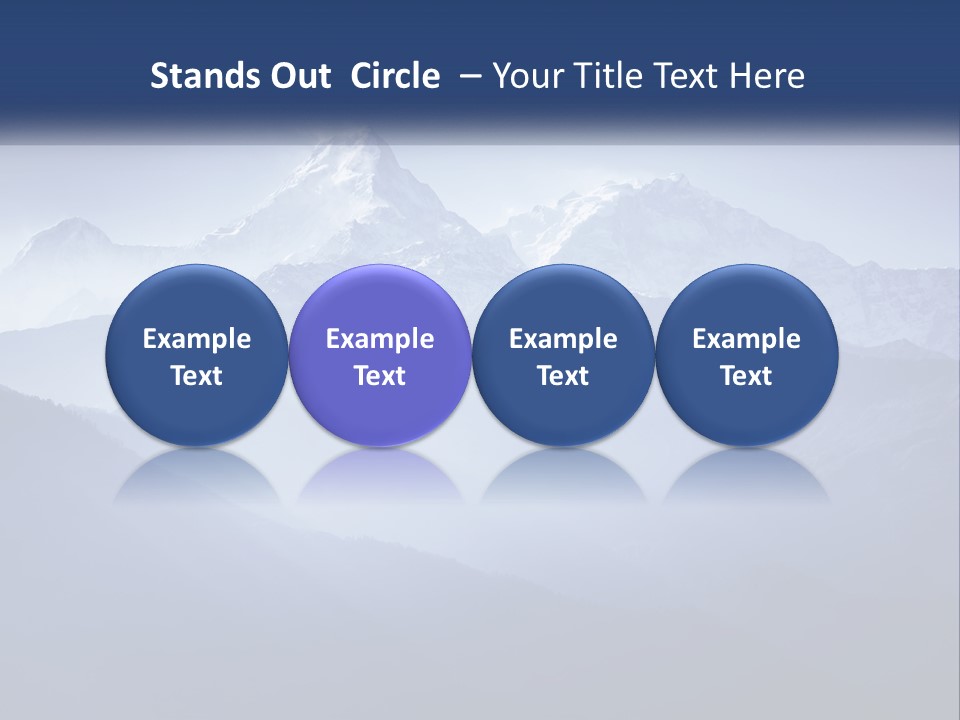 Stands Out Circle – Your Title Text Here

Example Text

Example Text

Example Text

Example Text